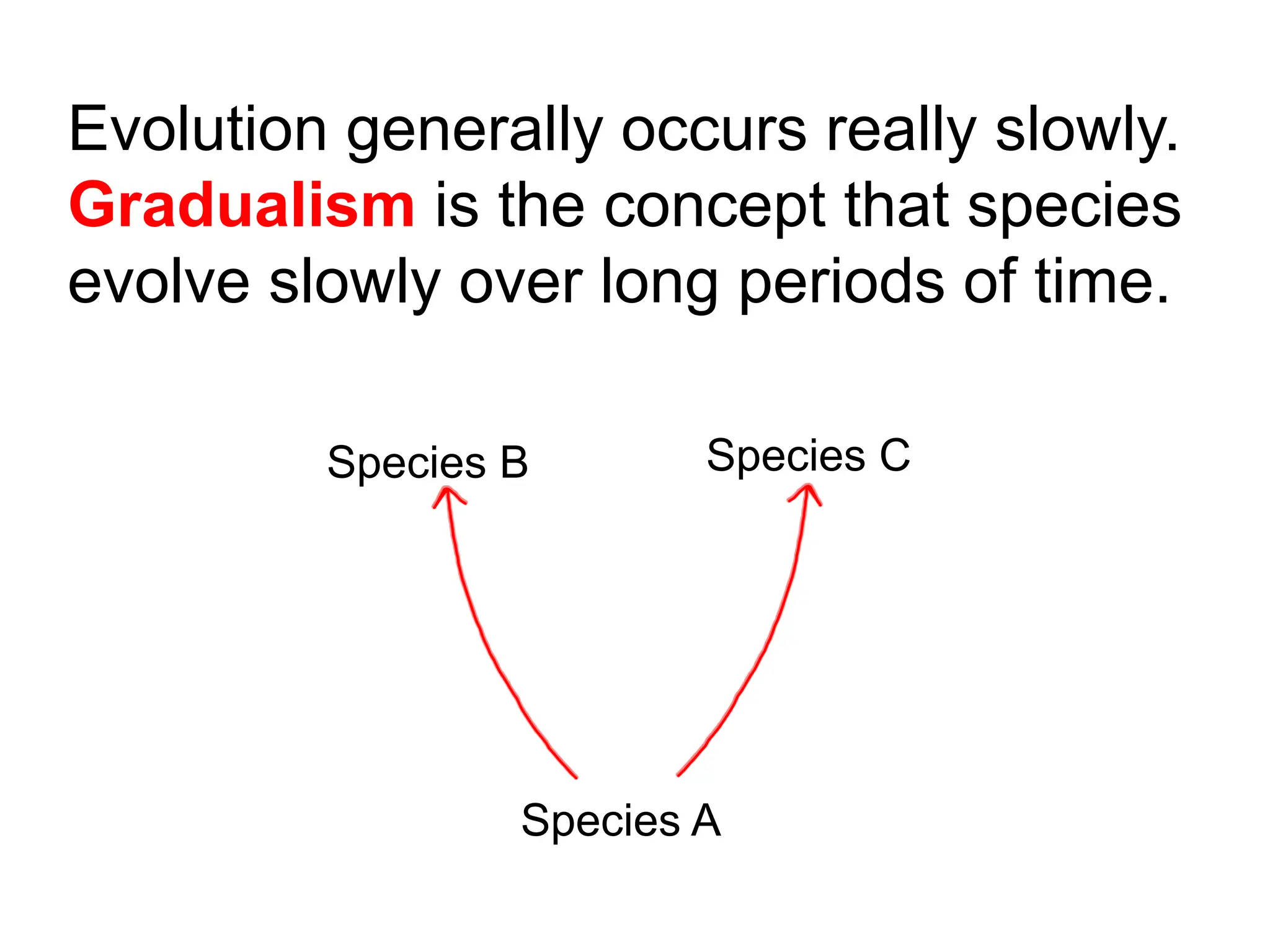 Evolution generally occurs really slowly. Gradualism is the concept that species evolve slowly over long periods of time.

Species B

Species C

Species A